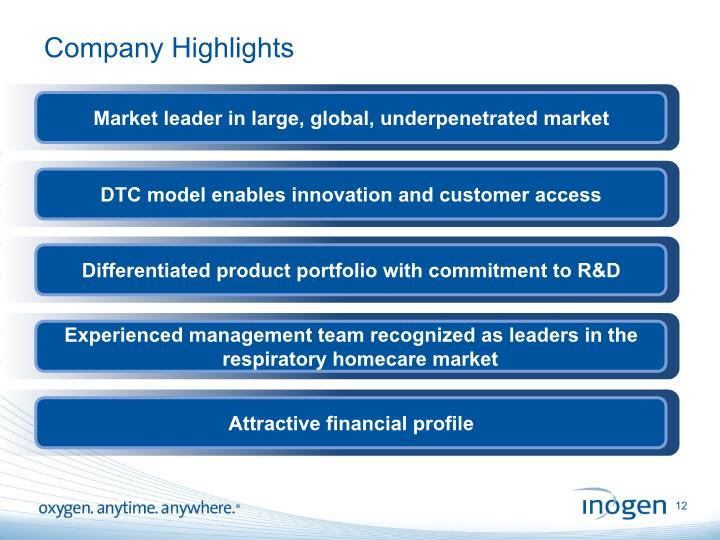 Company Highlights

Market leader in large, global, underpenetrated market

DTC model enables innovation and customer access

Differentiated product portfolio with commitment to R&D

Experienced management team recognized as leaders in the respiratory homecare market

Attractive financial profile

oxygen. anytime. anywhere.®

inogen 12